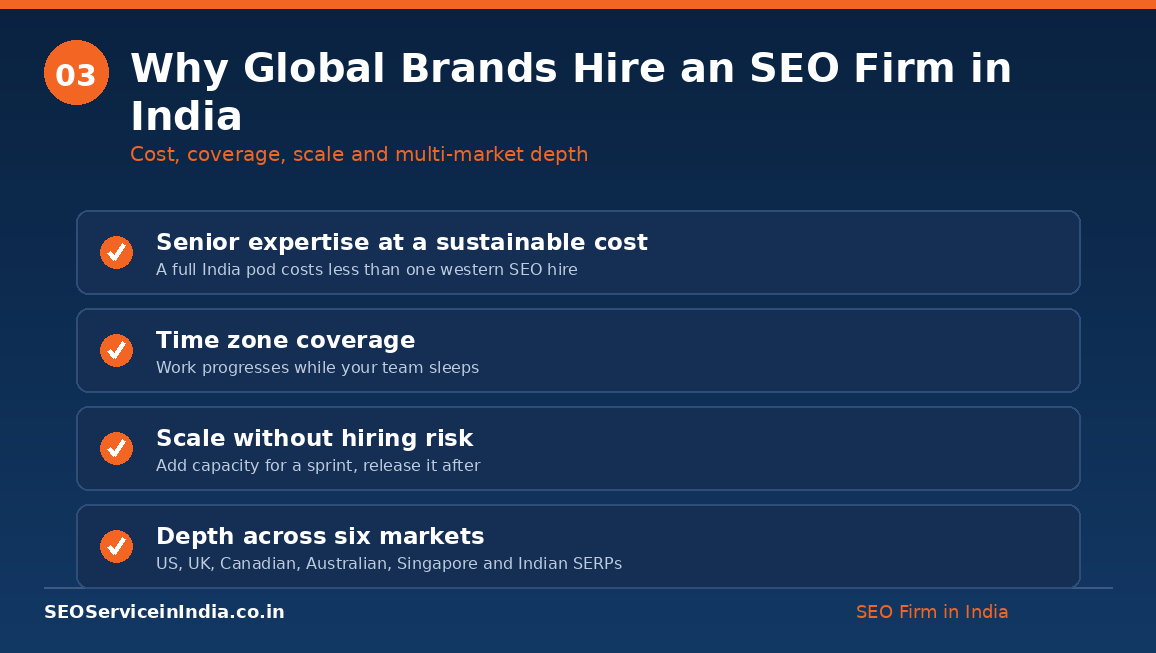 03

Why Global Brands Hire an SEO Firm in India

Cost, coverage, scale and multi-market depth

Senior expertise at a sustainable cost
A full India pod costs less than one western SEO hire

Time zone coverage
Work progresses while your team sleeps

Scale without hiring risk
Add capacity for a sprint, release it after

Depth across six markets
US, UK, Canadian, Australian, Singapore and Indian SERPs

SEOServiceinIndia.co.in

SEO Firm in India